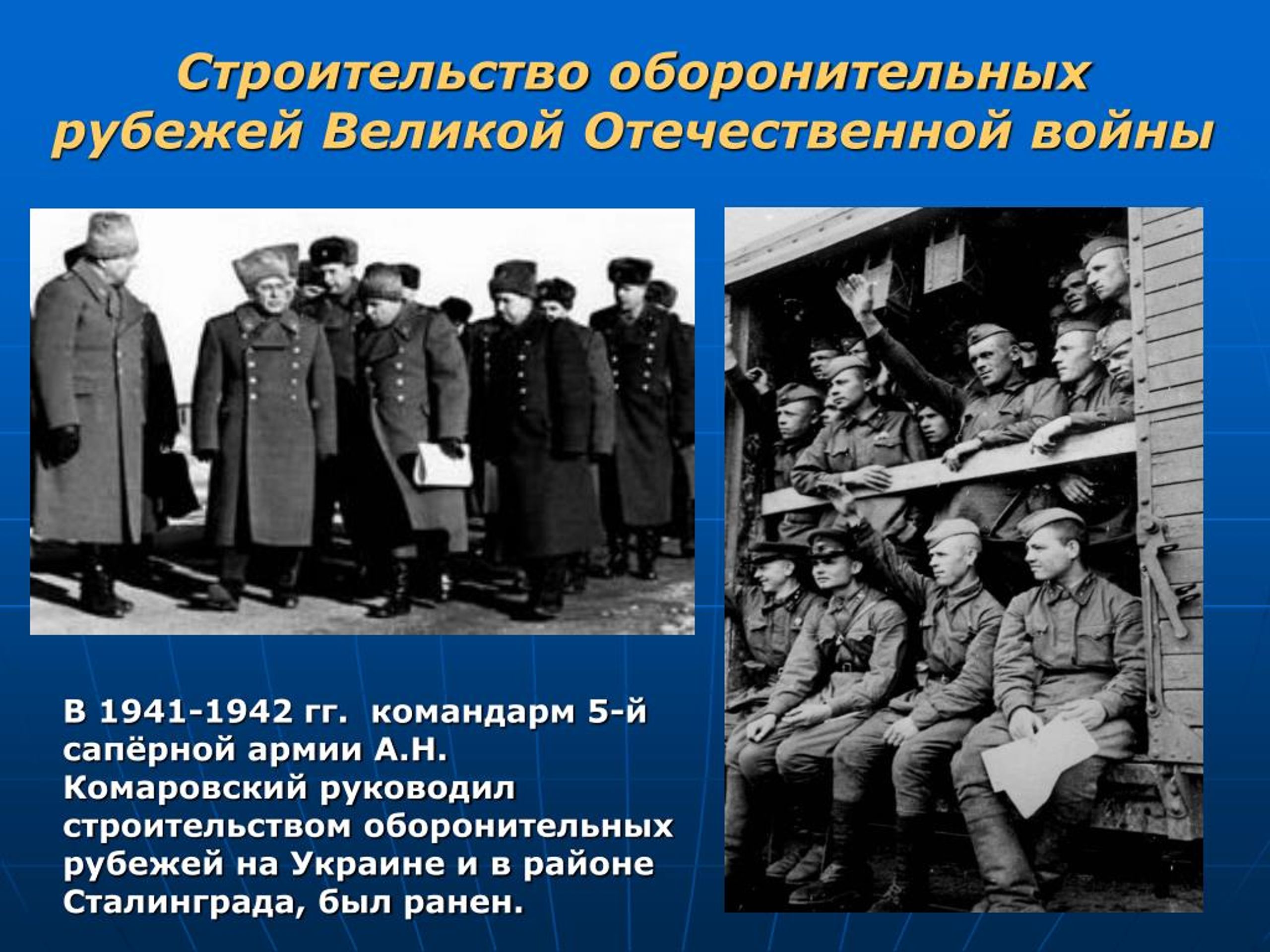 Строительство оборонительных рубежей Великой Отечественной войны

В 1941-1942 гг. командарм 5-й сапёрной армии А.Н. Комаровский руководил строительством оборонительных рубежей на Украине и в районе Сталинграда, был ранен.